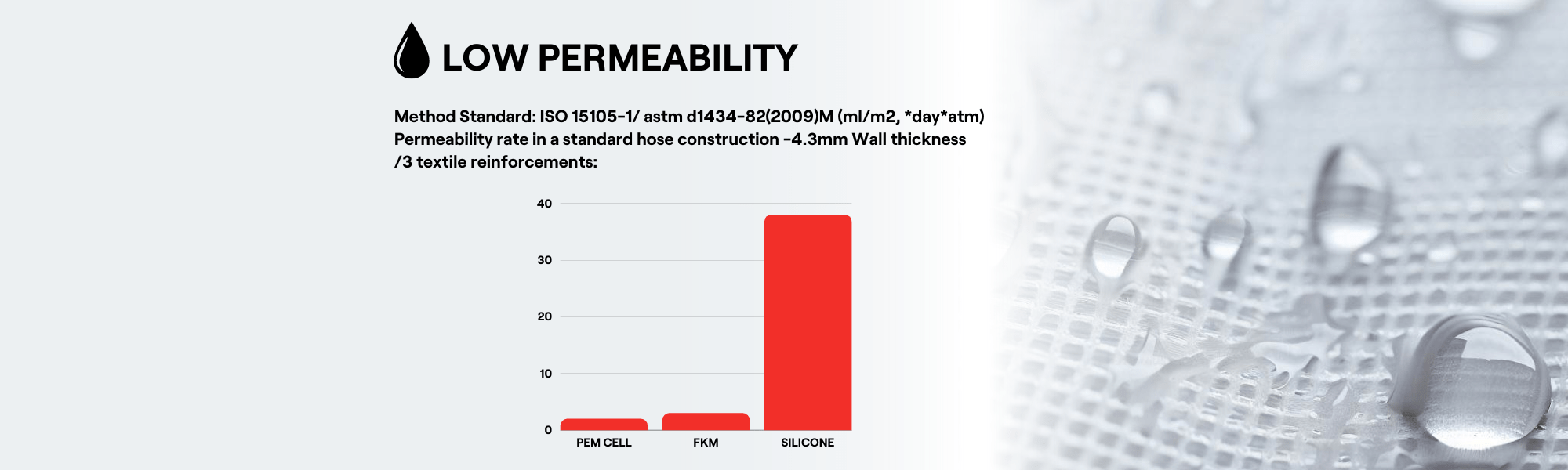 LOW PERMEABILITY

Method Standard: ISO 15105-1/ astm d1434-82(2009)M (ml/m2, *day*atm) Permeability rate in a standard hose construction -4.3mm Wall thickness /3 textile reinforcements:

40
30
20
10
0

PEM CELL
FKM
SILICONE